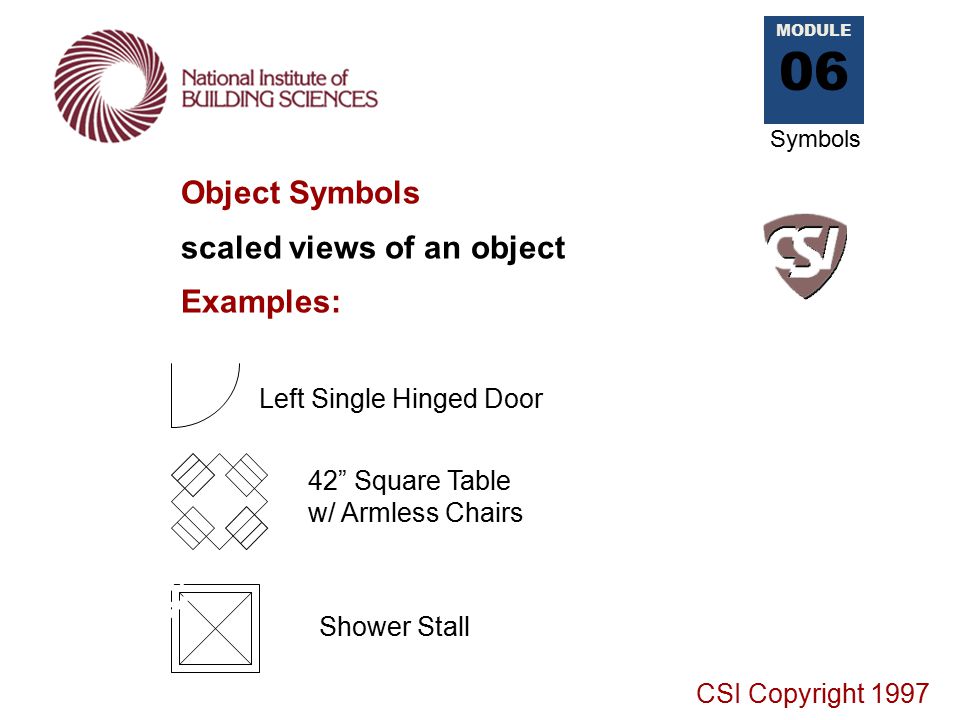 National Institute of BUILDING SCIENCES

MODULE
06
Symbols

Object Symbols

scaled views of an object

Examples:

CSI

Left Single Hinged Door

42” Square Table w/ Armless Chairs

Shower Stall

CSI Copyright 1997